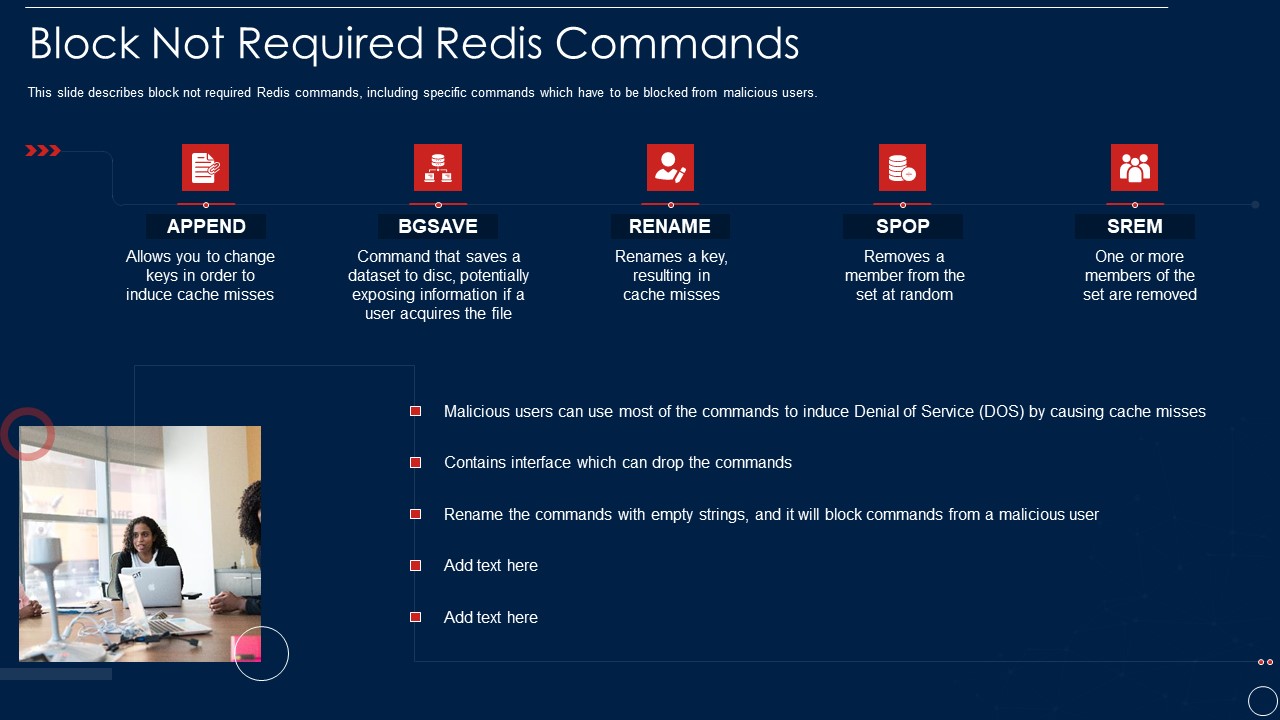 Block Not Required Redis Commands

This slide describes block not required Redis commands, including specific commands which have to be blocked from malicious users.

APPEND
Allows you to change keys in order to induce cache misses

BGSAVE
Command that saves a dataset to disc, potentially exposing information if a user acquires the file

RENAME
Renames a key, resulting in cache misses

SPOP
Removes a member from the set at random

SREM
One or more members of the set are removed

Malicious users can use most of the commands to induce Denial of Service (DOS) by causing cache misses

Contains interface which can drop the commands

Rename the commands with empty strings, and it will block commands from a malicious user

Add text here

Add text here